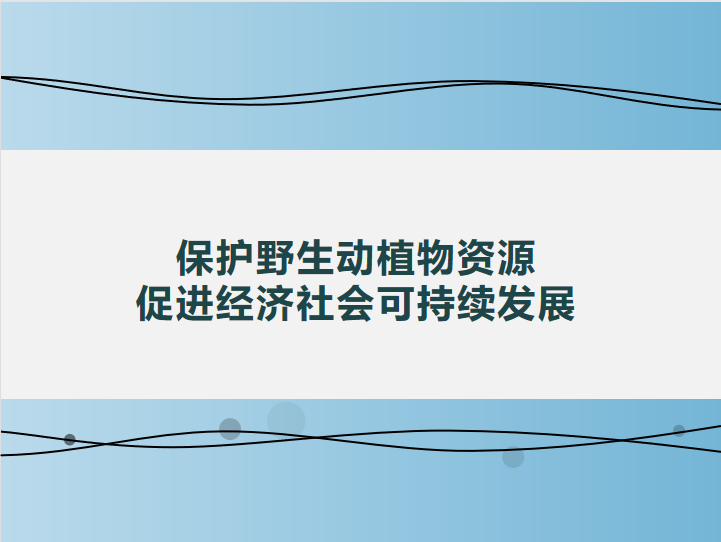 保护野生动植物资源
促进经济社会可持续发展